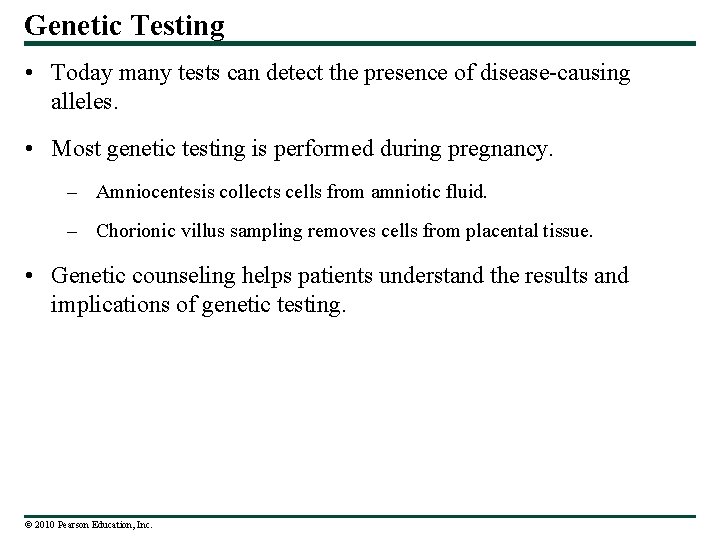 Genetic Testing

• Today many tests can detect the presence of disease-causing alleles.

• Most genetic testing is performed during pregnancy.

– Amniocentesis collects cells from amniotic fluid.

– Chorionic villus sampling removes cells from placental tissue.

• Genetic counseling helps patients understand the results and implications of genetic testing.

© 2010 Pearson Education, Inc.